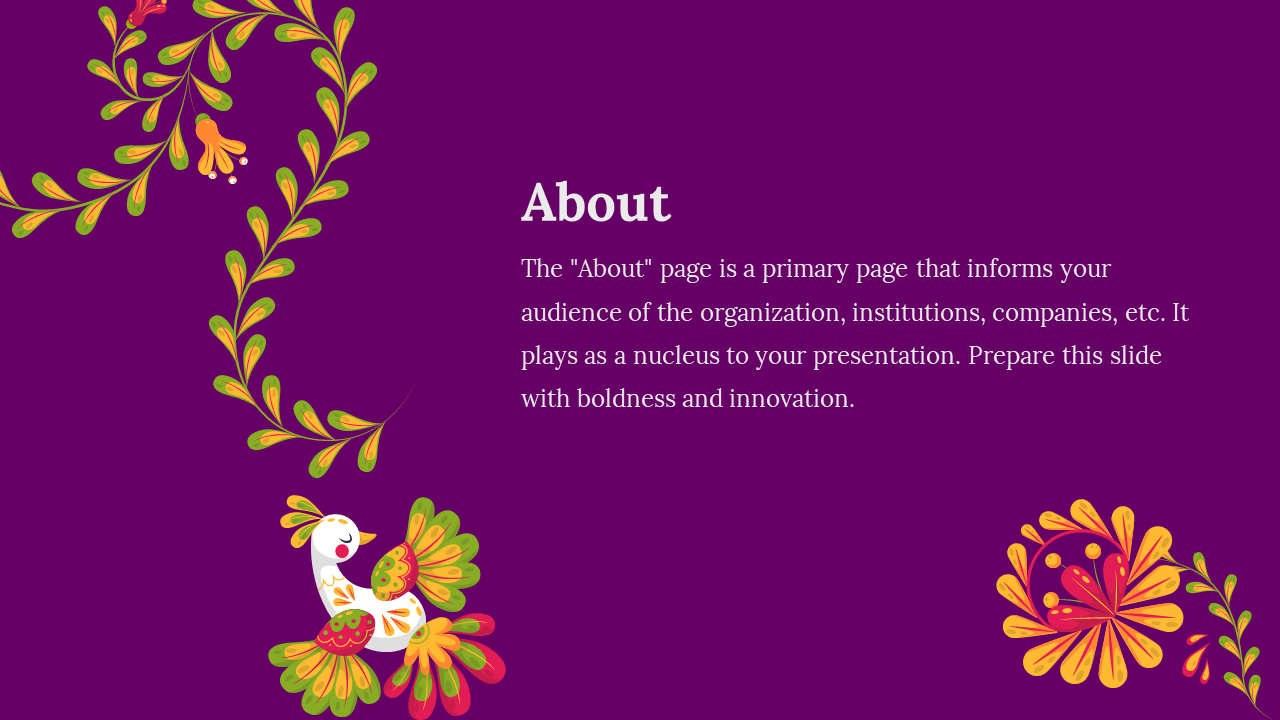 About

The "About" page is a primary page that informs your audience of the organization, institutions, companies, etc. It plays as a nucleus to your presentation. Prepare this slide with boldness and innovation.